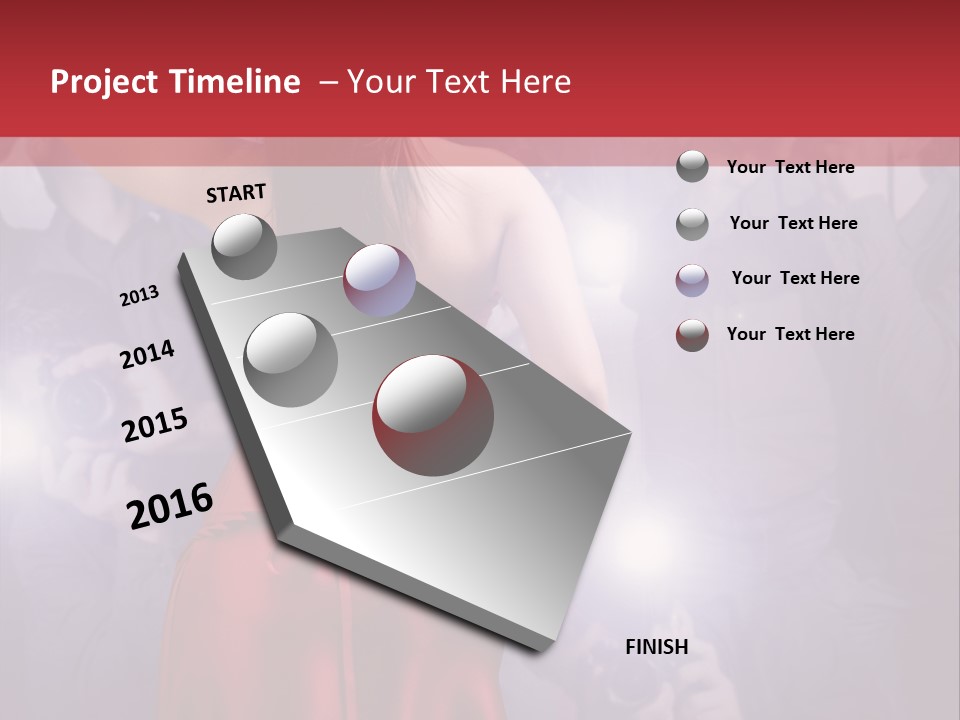 Project Timeline – Your Text Here

START

2013

2014

2015

2016

FINISH

Your Text Here

Your Text Here

Your Text Here

Your Text Here